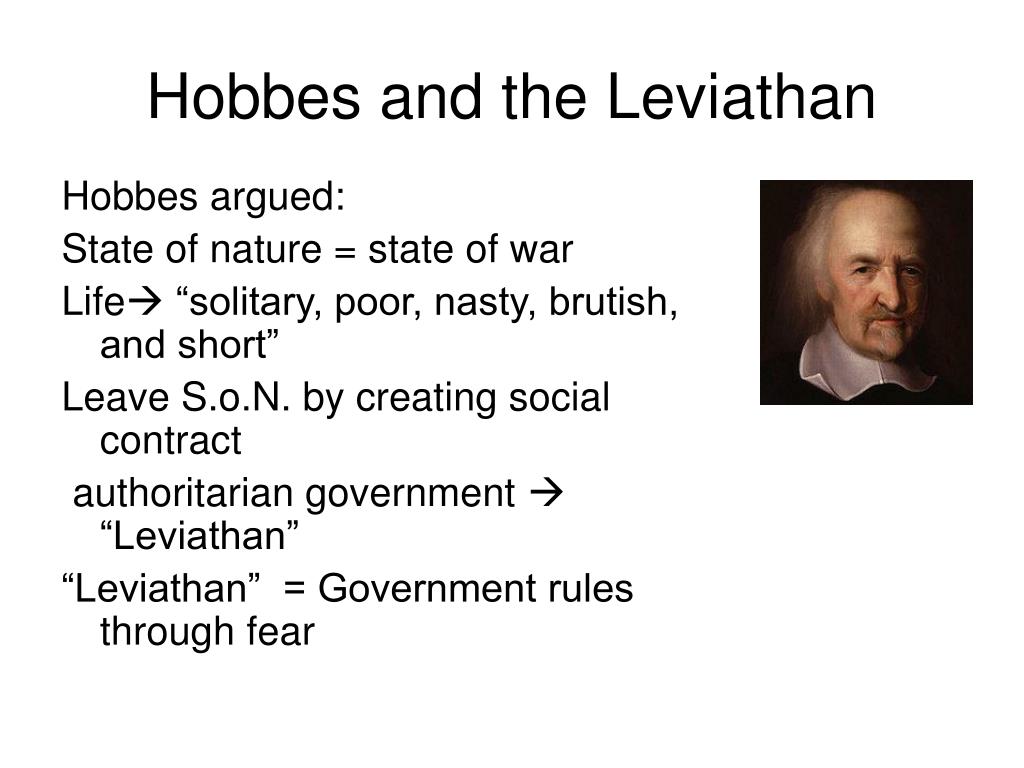 Hobbes and the Leviathan

Hobbes argued:

State of nature = state of war

Life→ “solitary, poor, nasty, brutish, and short”

Leave S.o.N. by creating social contract

authoritarian government → “Leviathan”

“Leviathan” = Government rules through fear